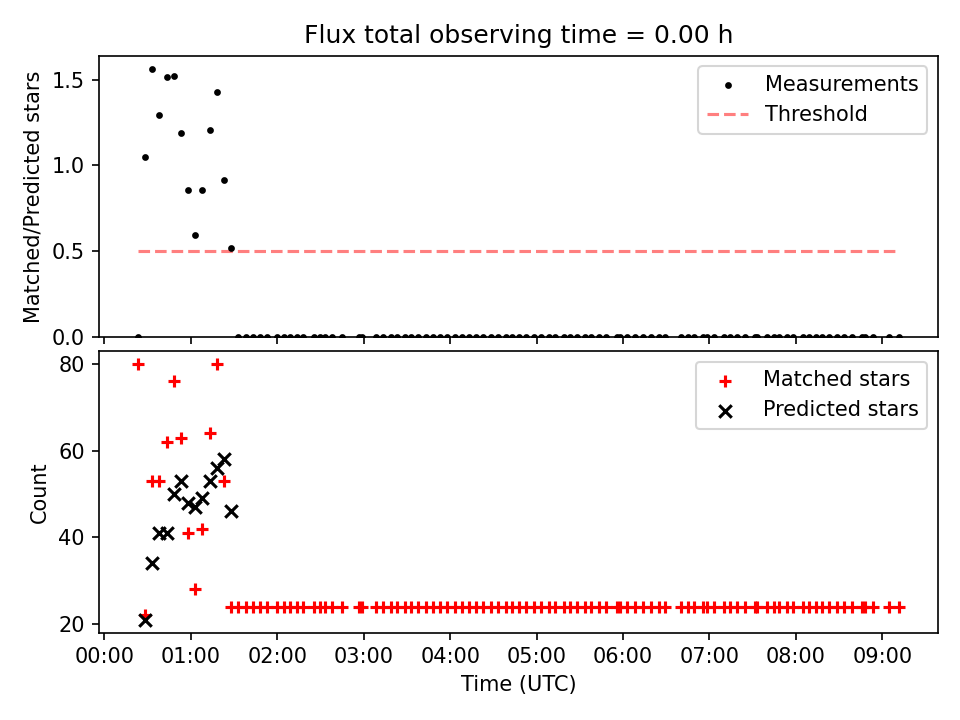 Flux total observing time = 0.00 h

Matched/Predicted stars

1.5
1.0
0.5
0.0

Measurements
Threshold

Count

80
60
40
20

Matched stars
Predicted stars

00:00 01:00 02:00 03:00 04:00 05:00 06:00 07:00 08:00 09:00
Time (UTC)